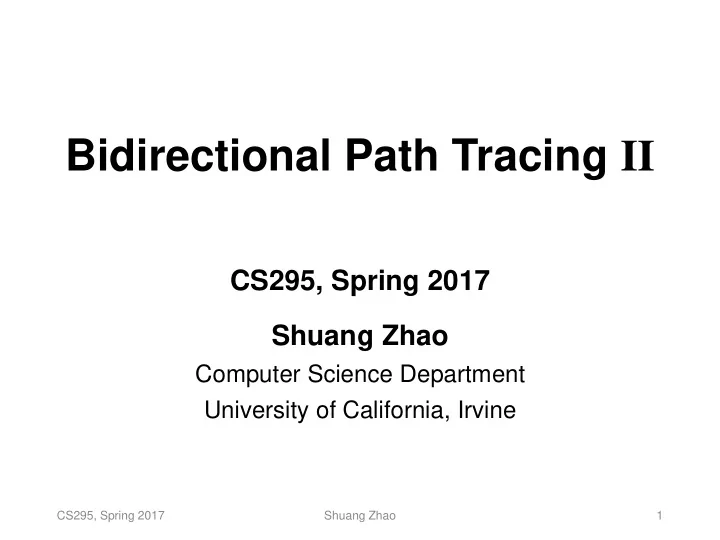 Bidirectional Path Tracing II

CS295, Spring 2017

Shuang Zhao

Computer Science Department

University of California, Irvine

CS295, Spring 2017    Shuang Zhao    1